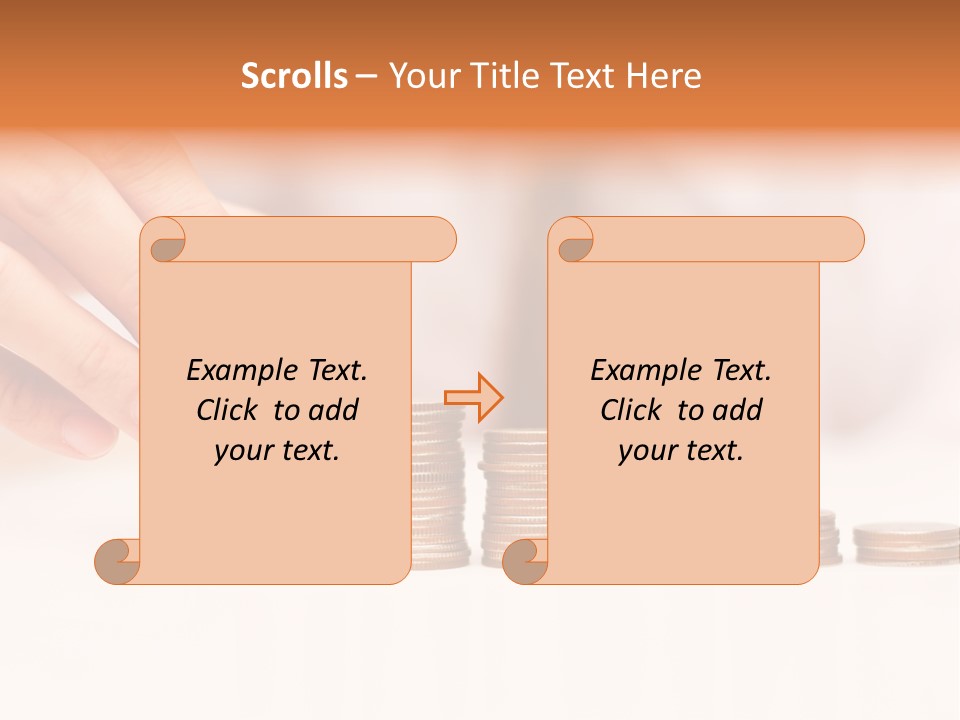 Scrolls – Your Title Text Here

Example Text. Click to add your text.

Example Text. Click to add your text.